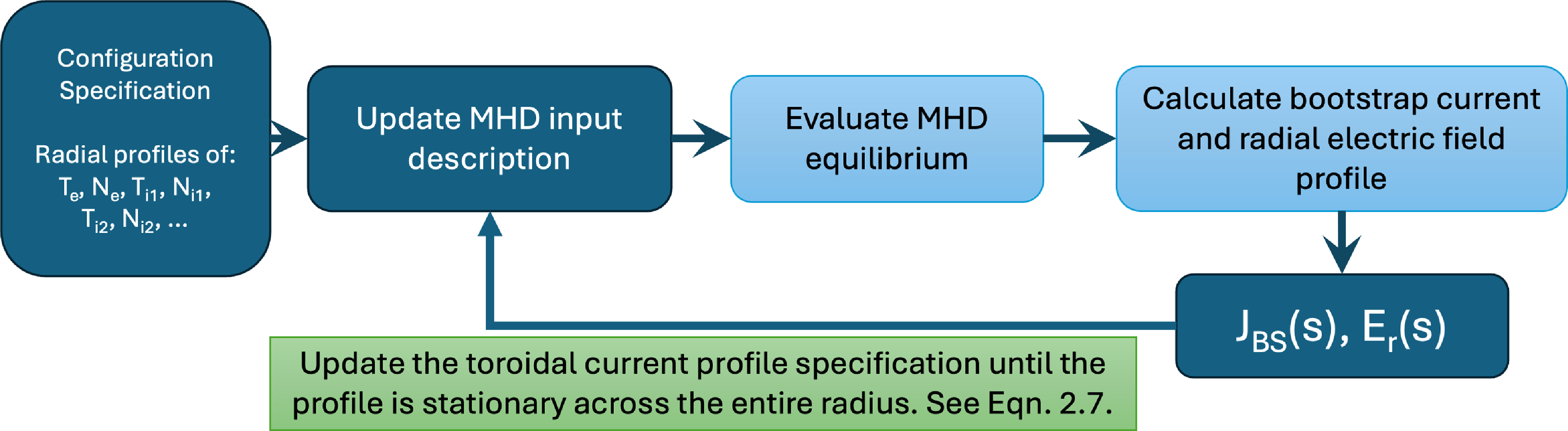 Configuration Specification

Radial profiles of:
$T_e$, $N_e$, $T_{i1}$, $N_{i1}$, $T_{i2}$, $N_{i2}$, ...

Update MHD input description

Evaluate MHD equilibrium

Calculate bootstrap current and radial electric field profile

$J_{BS}(s)$, $E_r(s)$

Update the toroidal current profile specification until the profile is stationary across the entire radius. See Eqn. 2.7.